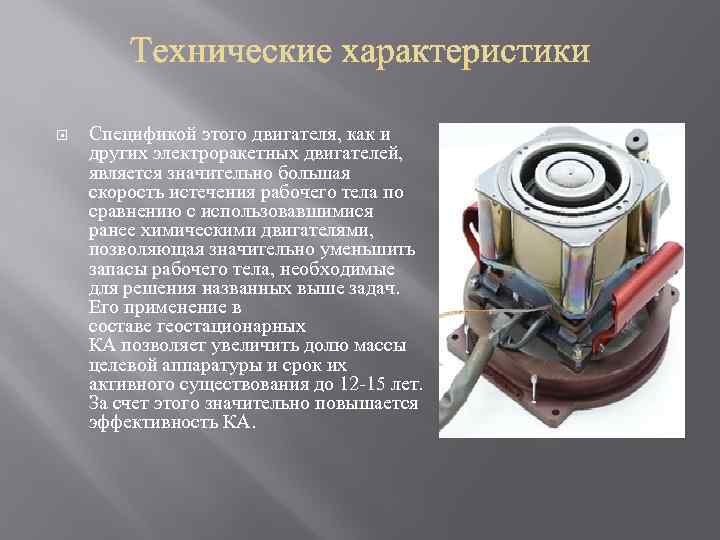 Технические характеристики

Спецификой этого двигателя, как и других электроракетных двигателей, является значительно большая скорость истечения рабочего тела по сравнению с использовавшимися ранее химическими двигателями, позволяющая значительно уменьшить запасы рабочего тела, необходимые для решения названных выше задач. Его применение в составе геостационарных КА позволяет увеличить долю массы целевой аппаратуры и срок их активного существования до 12-15 лет. За счет этого значительно повышается эффективность КА.